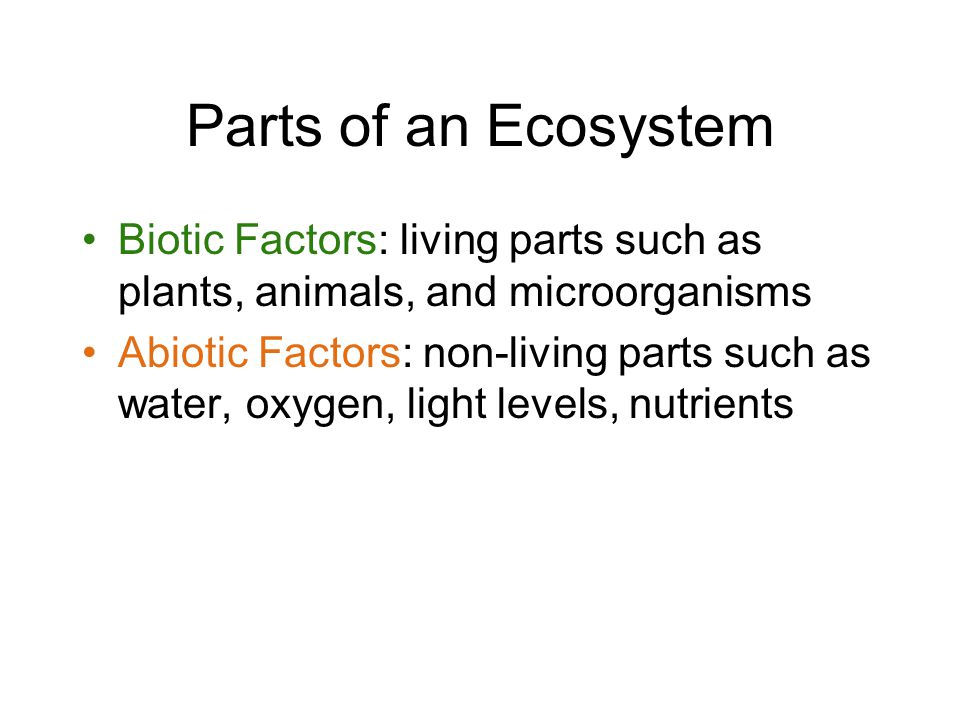 Parts of an Ecosystem

• Biotic Factors: living parts such as plants, animals, and microorganisms
• Abiotic Factors: non-living parts such as water, oxygen, light levels, nutrients